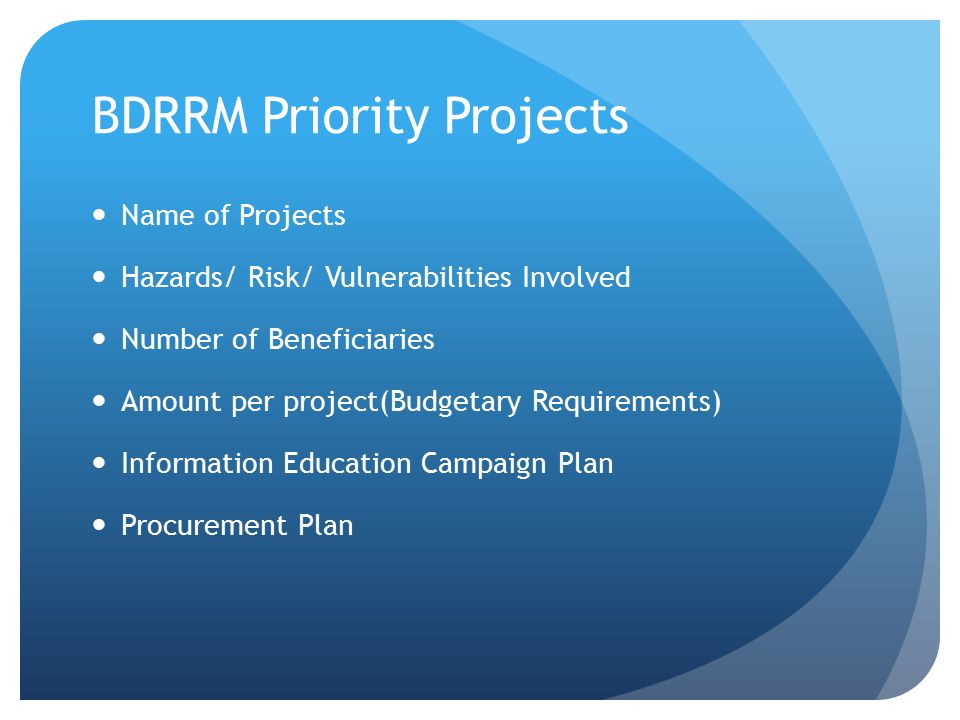 BDRRM Priority Projects

- Name of Projects
- Hazards/ Risk/ Vulnerabilities Involved
- Number of Beneficiaries
- Amount per project(Budgetary Requirements)
- Information Education Campaign Plan
- Procurement Plan